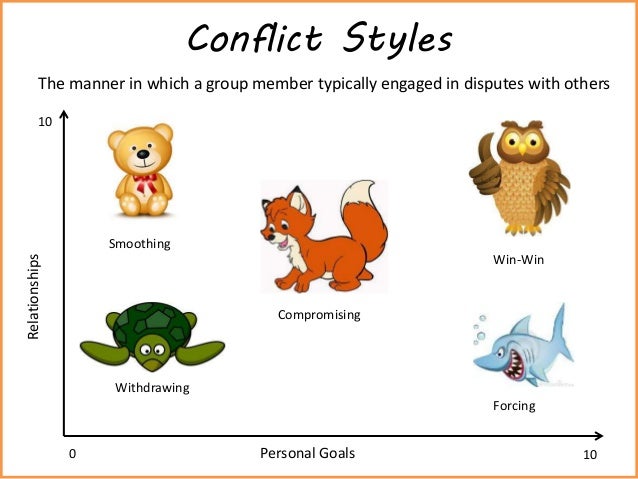 Conflict Styles

The manner in which a group member typically engaged in disputes with others

10

Relationships

Smoothing

Compromising

Win-Win

Withdrawing

Forcing

0

Personal Goals

10